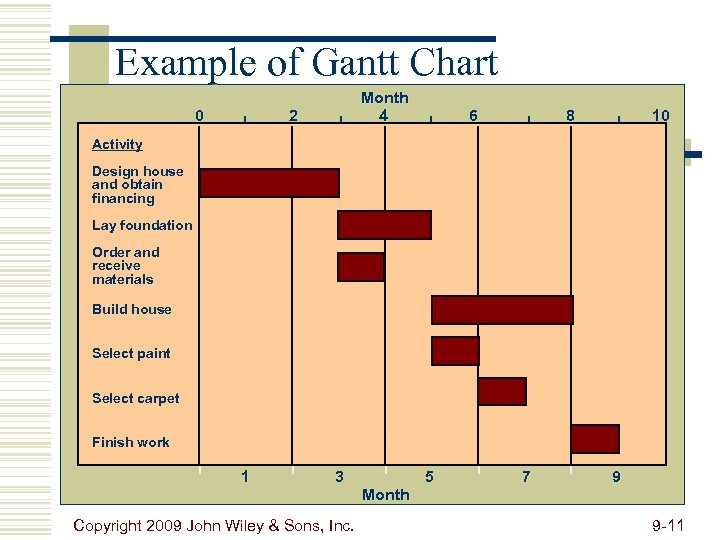 Example of Gantt Chart

Month

0 2 4 6 8 10

Activity

Design house and obtain financing

Lay foundation

Order and receive materials

Build house

Select paint

Select carpet

Finish work

1 3 5 7 9

Month

Copyright 2009 John Wiley & Sons, Inc.

9-11